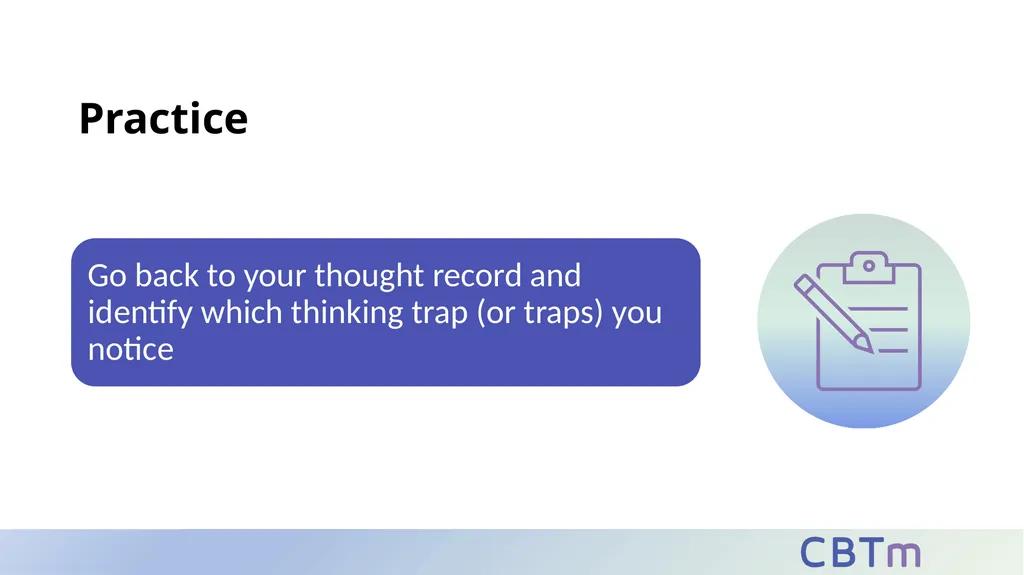 Practice

Go back to your thought record and identify which thinking trap (or traps) you notice

CBTm